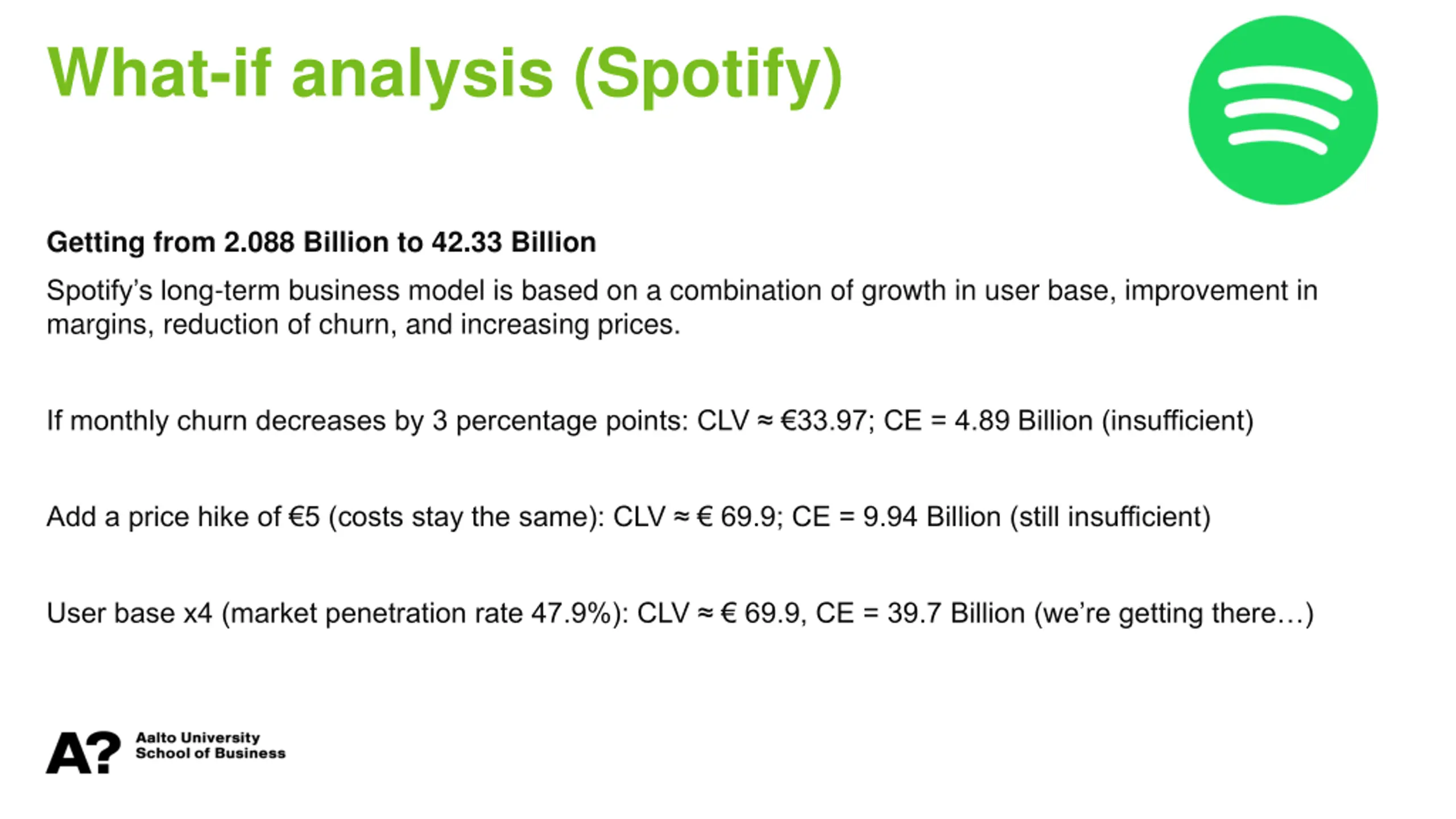 What-if analysis (Spotify)

Getting from 2.088 Billion to 42.33 Billion

Spotify's long-term business model is based on a combination of growth in user base, improvement in margins, reduction of churn, and increasing prices.

If monthly churn decreases by 3 percentage points: CLV ≈ €33.97; CE = 4.89 Billion (insufficient)

Add a price hike of €5 (costs stay the same): CLV ≈ € 69.9; CE = 9.94 Billion (still insufficient)

User base x4 (market penetration rate 47.9%): CLV ≈ € 69.9, CE = 39.7 Billion (we're getting there…)

A? Aalto University School of Business